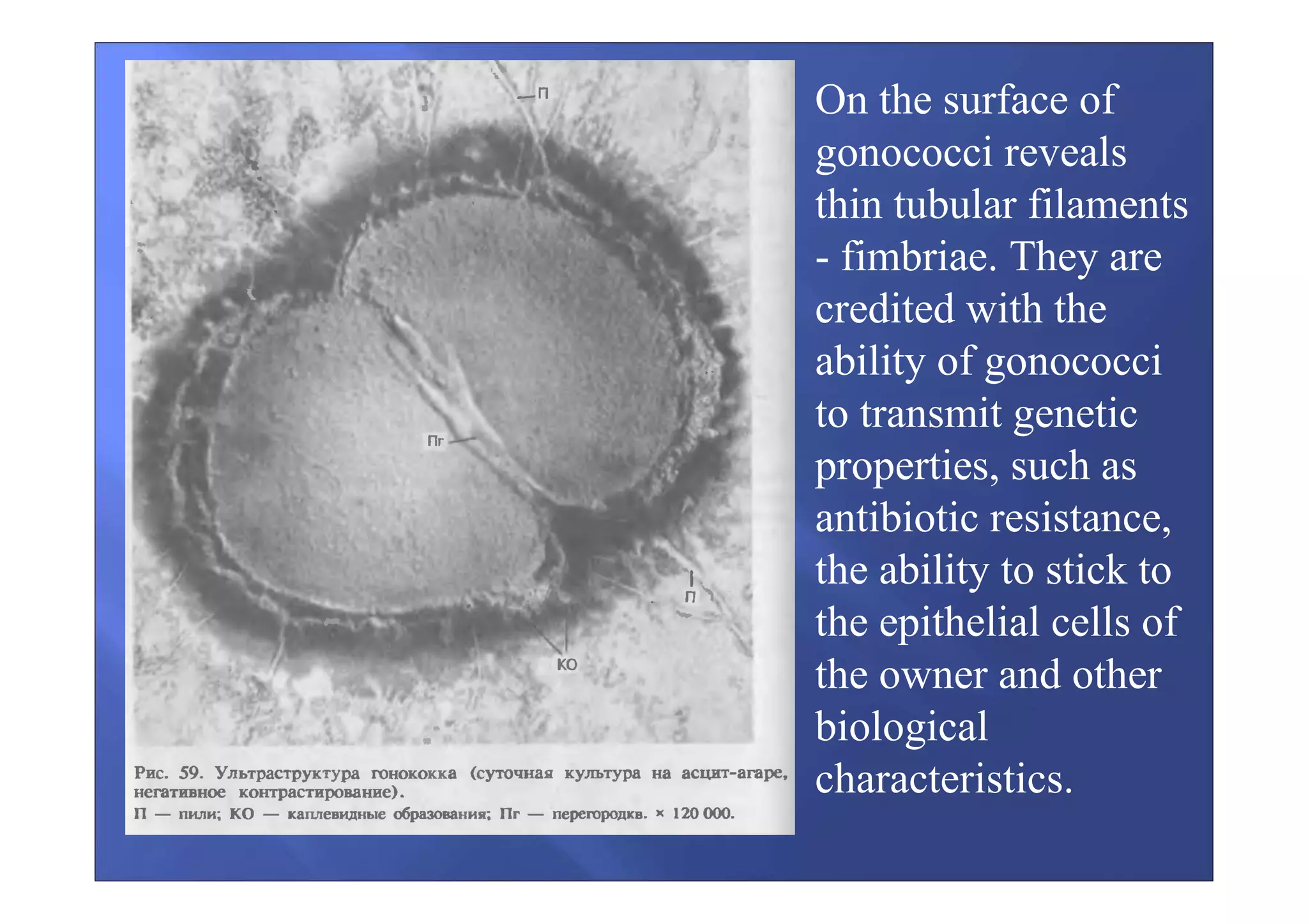 П

Пг

П

КО

Рис. 59. Ультраструктура гонококка (суточная культура на асцит-агаре, негативное контрастирование).
П — пили; КО — каплевидные образования; Пг — перегородкв. × 120 000.

On the surface of gonococci reveals thin tubular filaments - fimbriae. They are credited with the ability of gonococci to transmit genetic properties, such as antibiotic resistance, the ability to stick to the epithelial cells of the owner and other biological characteristics.